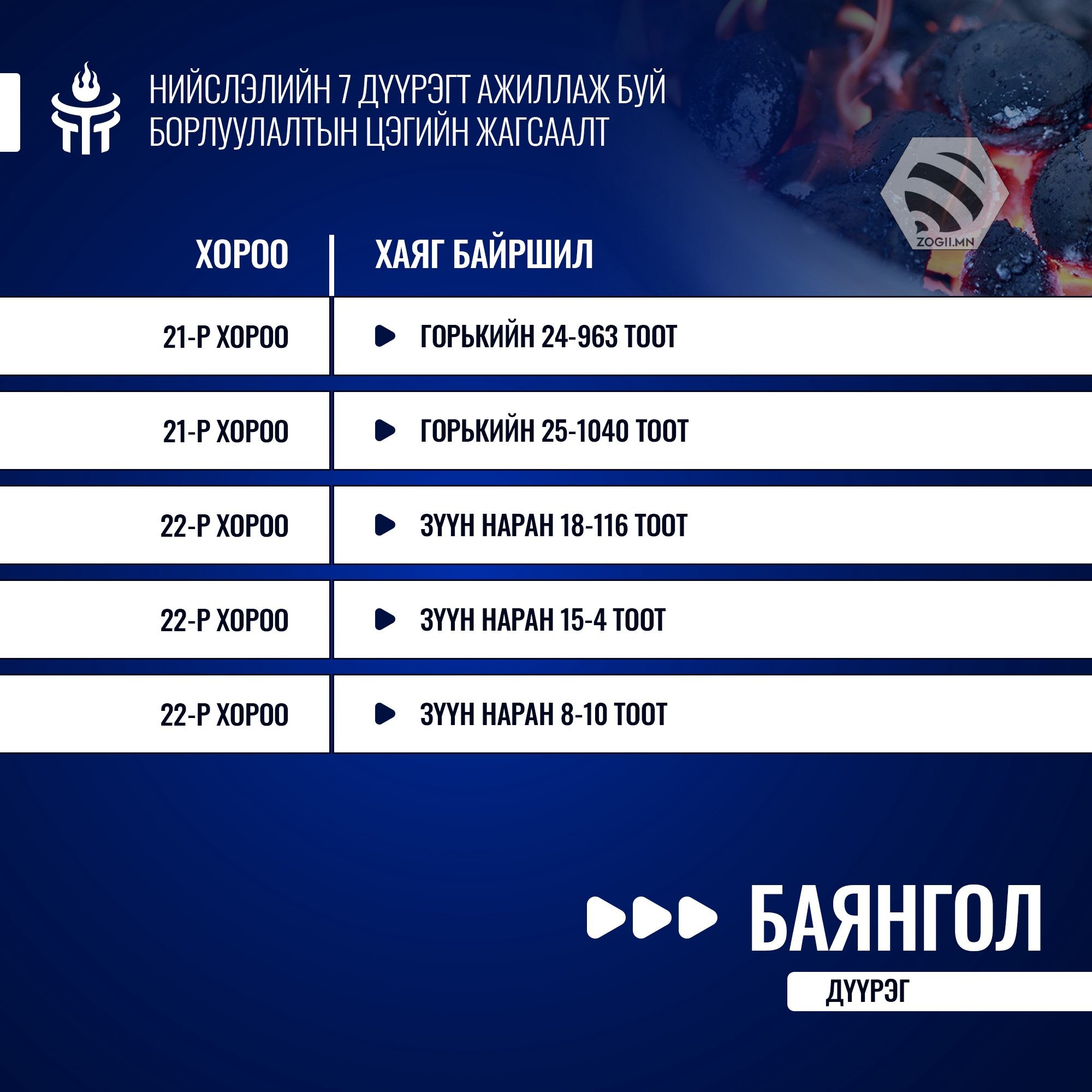 НИЙСЛЭЛИЙН 7 ДҮҮРЭГТ АЖИЛЛАЖ БУЙ БОРЛУУЛАЛТЫН ЦЭГИЙН ЖАГСААЛТ

ZOGII.MN

| ХОРОО | ХАЯГ БАЙРШИЛ |
|---|---|
| 21-Р ХОРОО | ГОРЬКИЙН 24-963 ТООТ |
| 21-Р ХОРОО | ГОРЬКИЙН 25-1040 ТООТ |
| 22-Р ХОРОО | ЗҮҮН НАРАН 18-116 ТООТ |
| 22-Р ХОРОО | ЗҮҮН НАРАН 15-4 ТООТ |
| 22-Р ХОРОО | ЗҮҮН НАРАН 8-10 ТООТ |

БАЯНГОЛ
ДҮҮРЭГ